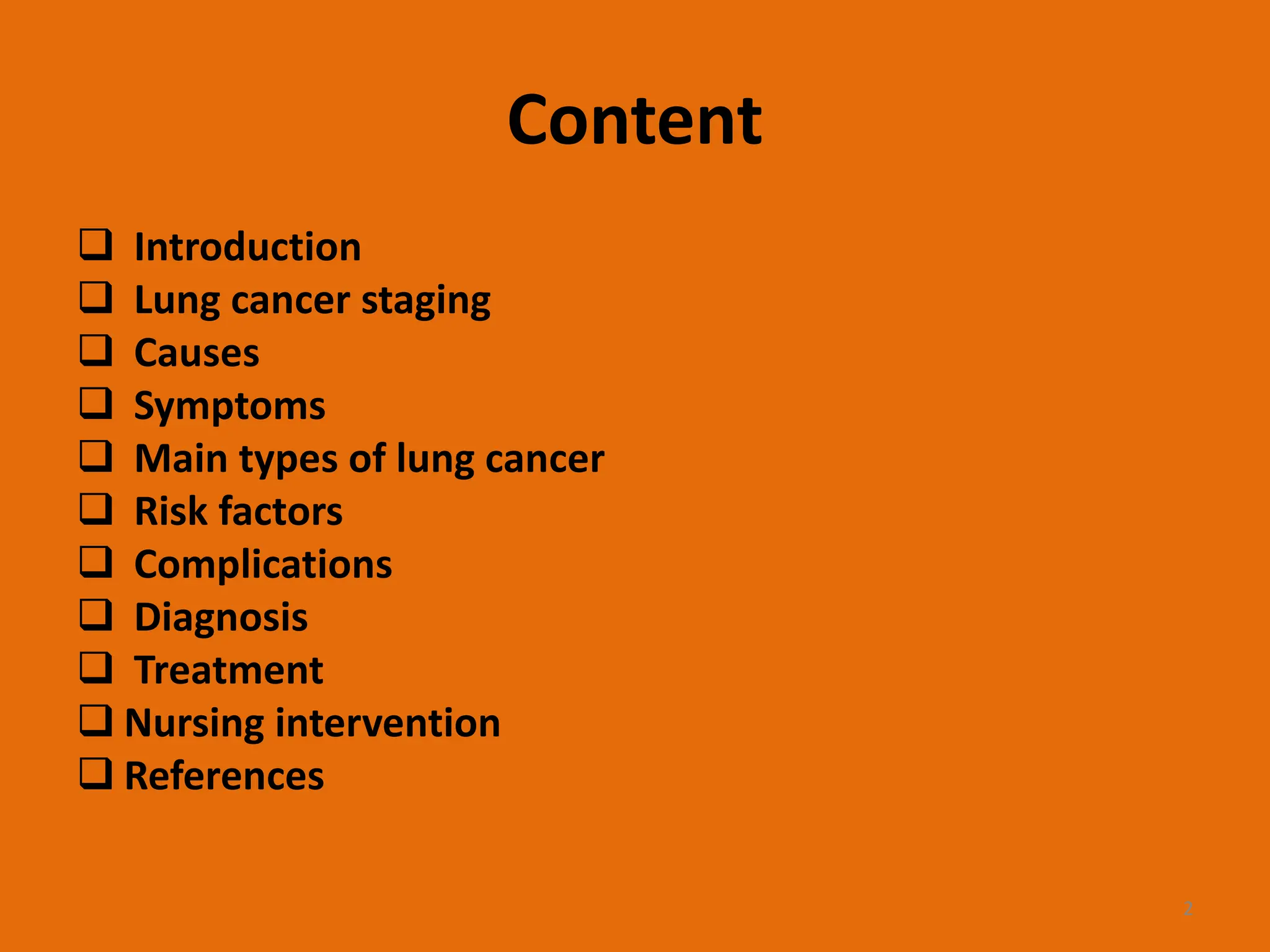 Content

❑ Introduction
❑ Lung cancer staging
❑ Causes
❑ Symptoms
❑ Main types of lung cancer
❑ Risk factors
❑ Complications
❑ Diagnosis
❑ Treatment
❑ Nursing intervention
❑ References

2